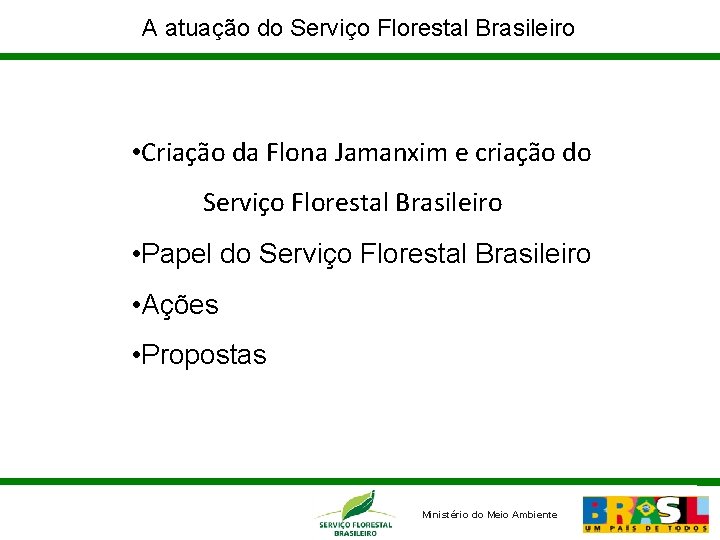 A atuação do Serviço Florestal Brasileiro

•Criação da Flona Jamanxim e criação do Serviço Florestal Brasileiro

•Papel do Serviço Florestal Brasileiro

•Ações

•Propostas

SERVIÇO FLORESTAL BRASILEIRO

Ministério do Meio Ambiente

BRASIL
UM PAÍS DE TODOS